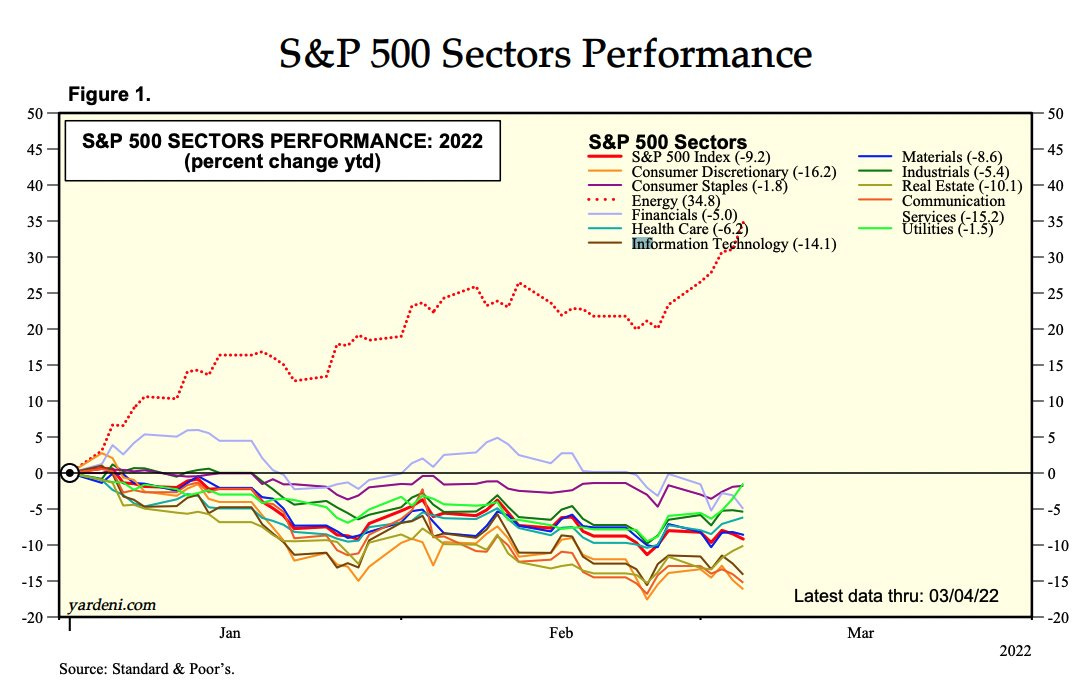 S&P 500 Sectors Performance

Figure 1.

S&P 500 SECTORS PERFORMANCE: 2022
(percent change ytd)

S&P 500 Sectors
S&P 500 Index (-9.2)
Consumer Discretionary (-16.2)
Consumer Staples (-1.8)
Energy (34.8)
Financials (-5.0)
Health Care (-6.2)
Information Technology (-14.1)
Materials (-8.6)
Industrials (-5.4)
Real Estate (-10.1)
Communication Services (-15.2)
Utilities (-1.5)

50 45 40 35 30 25 20 15 10 5 0 -5 -10 -15 -20

50 45 40 35 30 25 20 15 10 5 0 -5 -10 -15 -20

yardeni.com

Latest data thru: 03/04/22

Jan Feb Mar

2022

Source: Standard & Poor's.